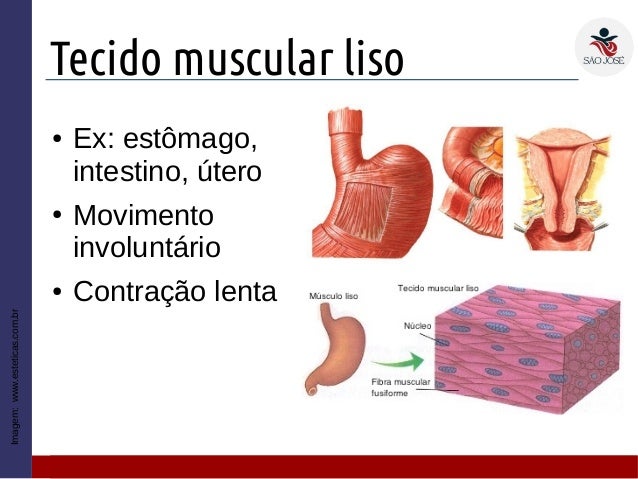 Tecido muscular liso

SÃO JOSÉ

• Ex: estômago, intestino, útero
• Movimento involuntário
• Contração lenta

Músculo liso

Tecido muscular liso

Núcleo

Fibra muscular fusiforme

Imagem: www.esteticas.com.br